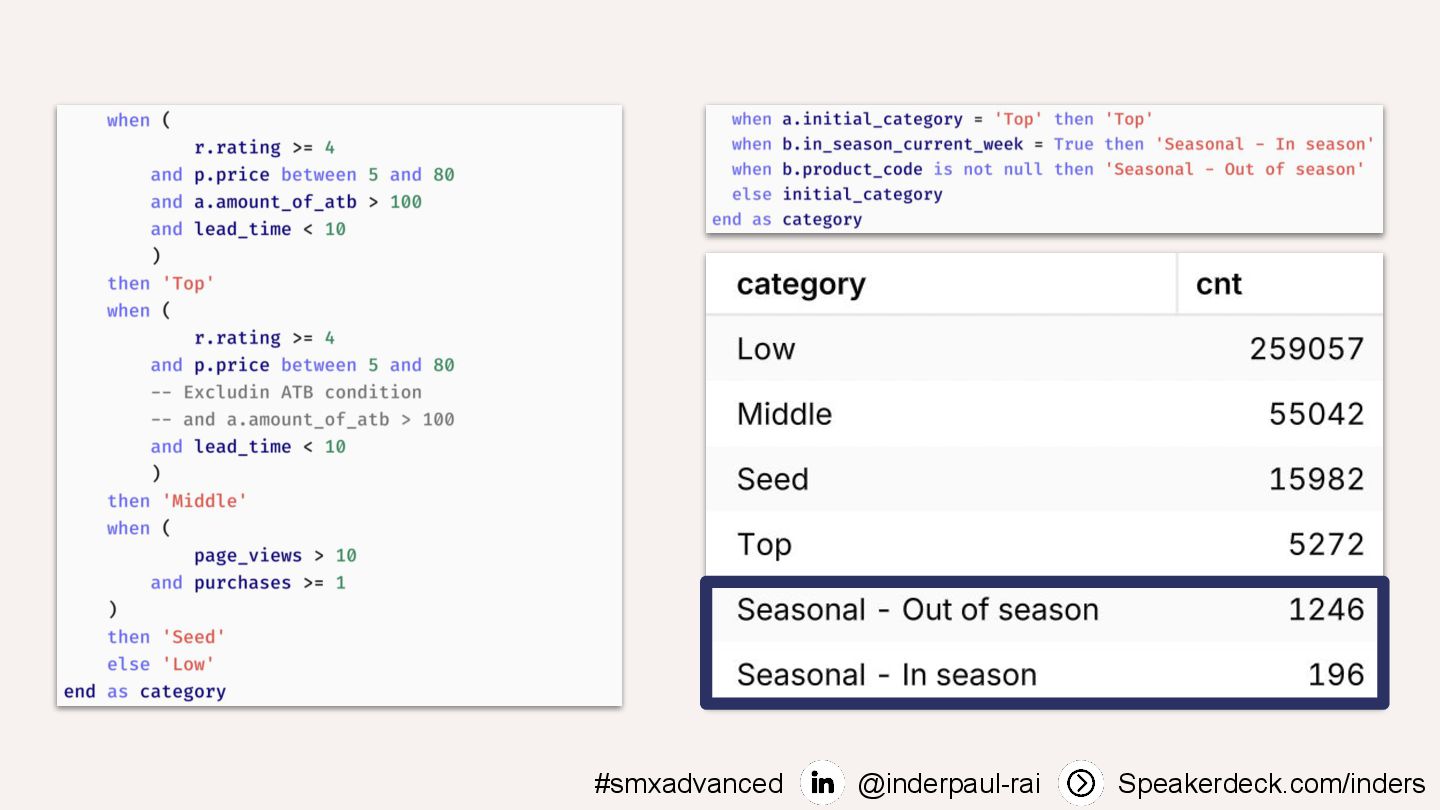 when (
r.rating >= 4
and p.price between 5 and 80
and a.amount_of_atb > 100
and lead_time < 10
)
then 'Top'
when (
r.rating >= 4
and p.price between 5 and 80
-- Excludin ATB condition
-- and a.amount_of_atb > 100
and lead_time < 10
)
then 'Middle'
when (
page_views > 10
and purchases >= 1
)
then 'Seed'
else 'Low'
end as category

when a.initial_category = 'Top' then 'Top'
when b.in_season_current_week = True then 'Seasonal - In season'
when b.product_code is not null then 'Seasonal - Out of season'
else initial_category
end as category

| category | cnt |
|---|---|
| Low | 259057 |
| Middle | 55042 |
| Seed | 15982 |
| Top | 5272 |
| Seasonal - Out of season | 1246 |
| Seasonal - In season | 196 |

#smxadvanced in @inderpaul-rai Speakerdeck.com/inders